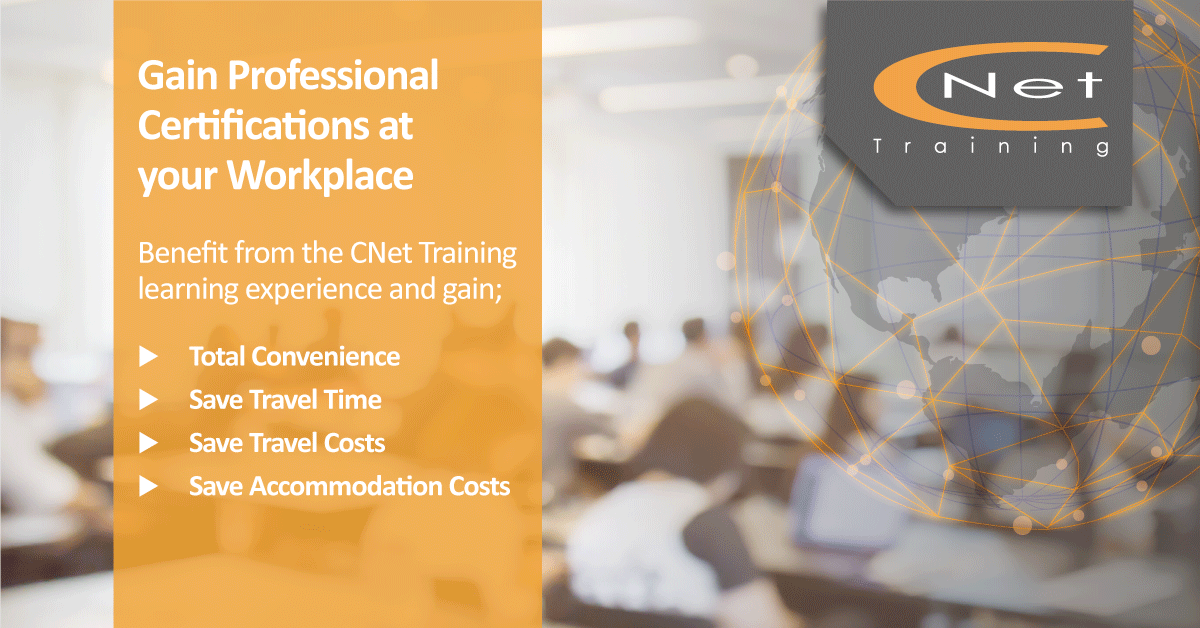 Gain Professional Certifications at your Workplace

Benefit from the CNet Training learning experience and gain;

▶ Total Convenience
▶ Save Travel Time
▶ Save Travel Costs
▶ Save Accommodation Costs

CNet
Training